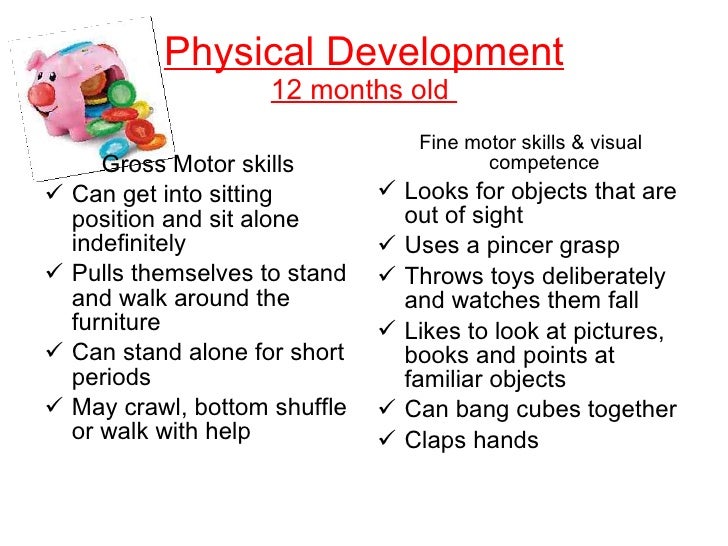 Physical Development
12 months old

Gross Motor skills
✓ Can get into sitting position and sit alone indefinitely
✓ Pulls themselves to stand and walk around the furniture
✓ Can stand alone for short periods
✓ May crawl, bottom shuffle or walk with help

Fine motor skills & visual competence
✓ Looks for objects that are out of sight
✓ Uses a pincer grasp
✓ Throws toys deliberately and watches them fall
✓ Likes to look at pictures, books and points at familiar objects
✓ Can bang cubes together
✓ Claps hands